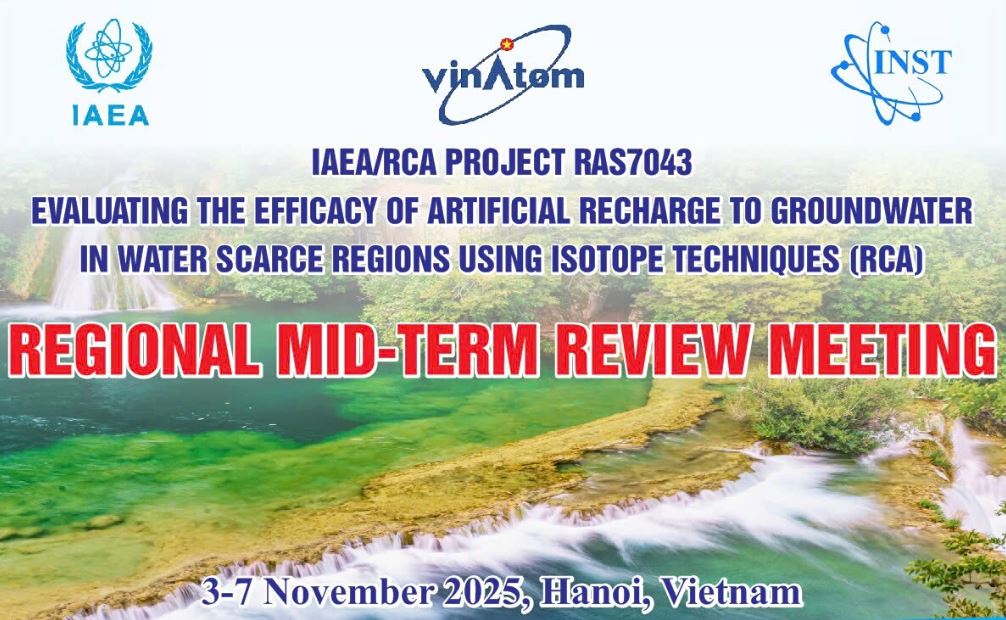 IAEA

vinAtom

INST

IAEA/RCA PROJECT RAS7043
EVALUATING THE EFFICACY OF ARTIFICIAL RECHARGE TO GROUNDWATER IN WATER SCARCE REGIONS USING ISOTOPE TECHNIQUES (RCA)

REGIONAL MID-TERM REVIEW MEETING

3-7 November 2025, Hanoi, Vietnam